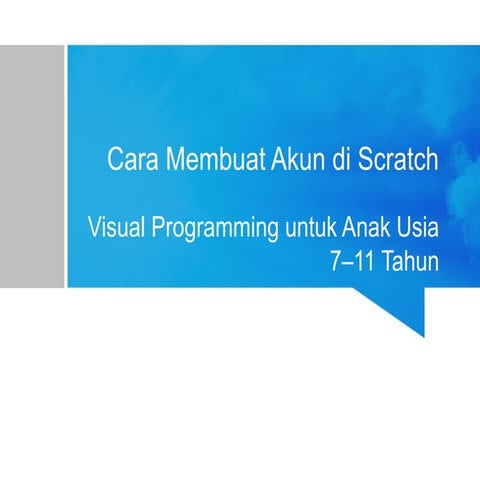 Cara Membuat Akun di Scratch

Visual Programming untuk Anak Usia 7–11 Tahun